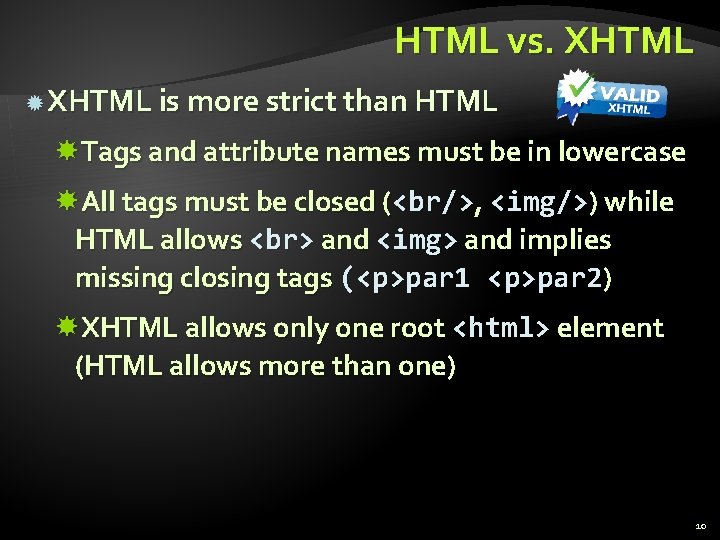 HTML vs. XHTML

XHTML is more strict than HTML

VALID XHTML

Tags and attribute names must be in lowercase

All tags must be closed (<br/>, <img/>) while HTML allows <br> and <img> and implies missing closing tags (<p>par1 <p>par2)

XHTML allows only one root <html> element (HTML allows more than one)

10